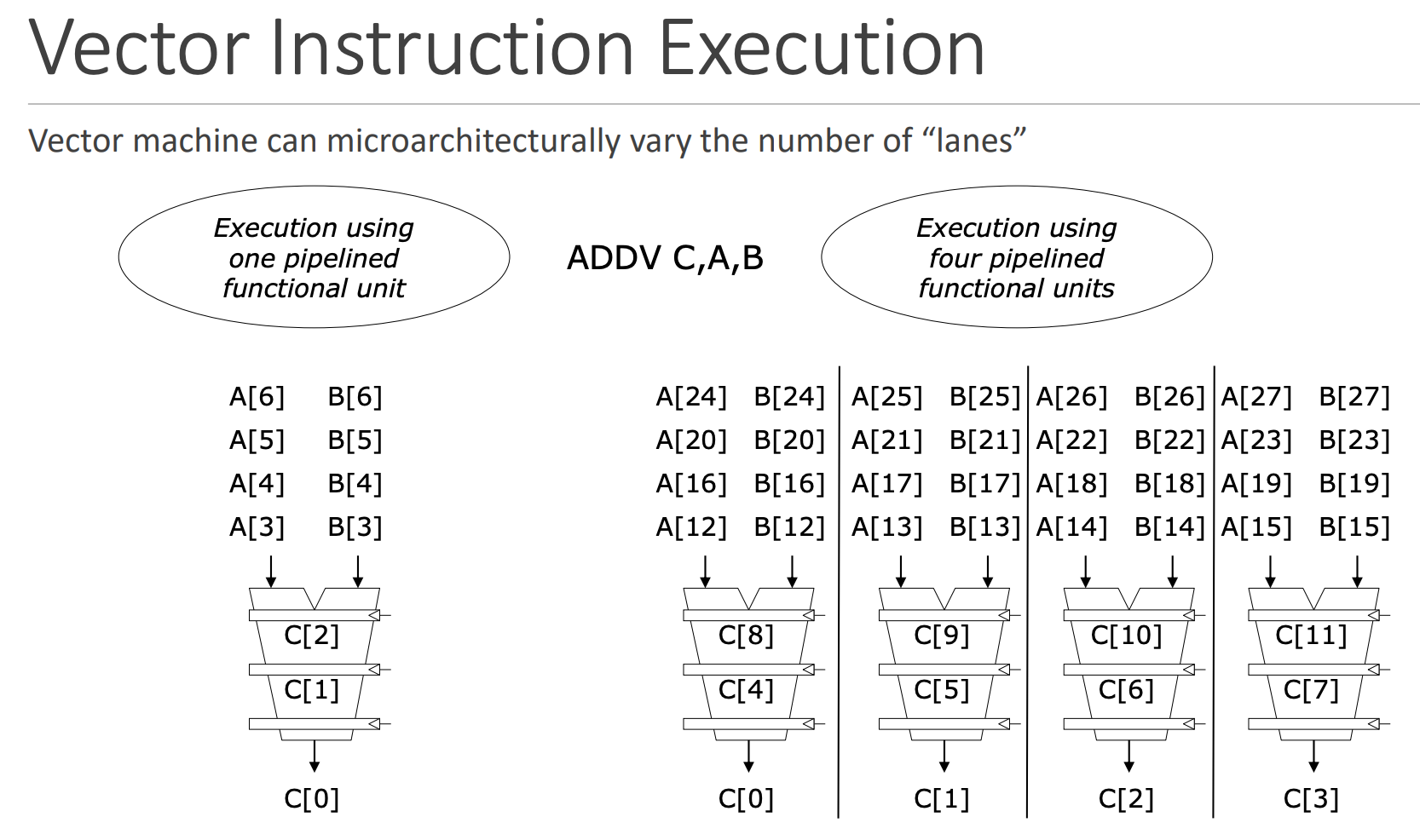 Vector Instruction Execution

Vector machine can microarchitecturally vary the number of “lanes”

Execution using one pipelined functional unit

ADDV C,A,B

Execution using four pipelined functional units

A[6] B[6]
A[5] B[5]
A[4] B[4]
A[3] B[3]

C[2]
C[1]
C[0]

A[24] B[24]
A[20] B[20]
A[16] B[16]
A[12] B[12]
C[8]
C[4]
C[0]

A[25] B[25]
A[21] B[21]
A[17] B[17]
A[13] B[13]
C[9]
C[5]
C[1]

A[26] B[26]
A[22] B[22]
A[18] B[18]
A[14] B[14]
C[10]
C[6]
C[2]

A[27] B[27]
A[23] B[23]
A[19] B[19]
A[15] B[15]
C[11]
C[7]
C[3]